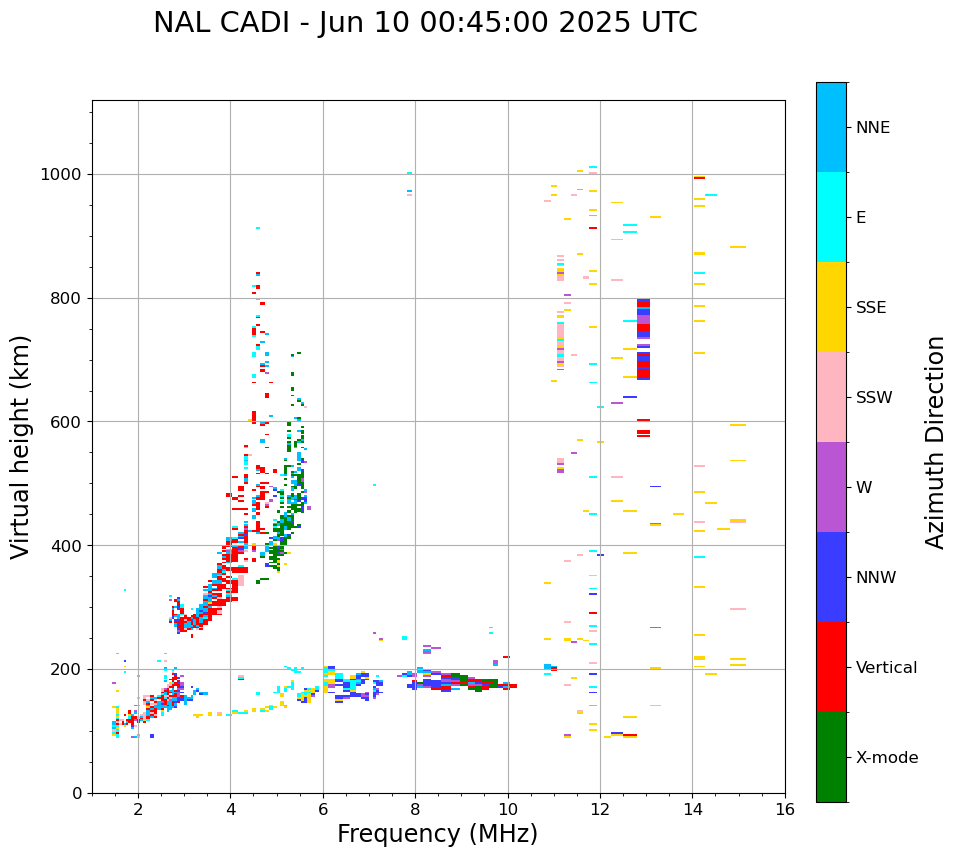 NAL CADI - Jun 10 00:45:00 2025 UTC

Virtual height (km)

1000
800
600
400
200
0

2
4
6
8
10
12
14
16

Frequency (MHz)

NNE
E
SSE
SSW
W
NNW
Vertical
X-mode

Azimuth Direction